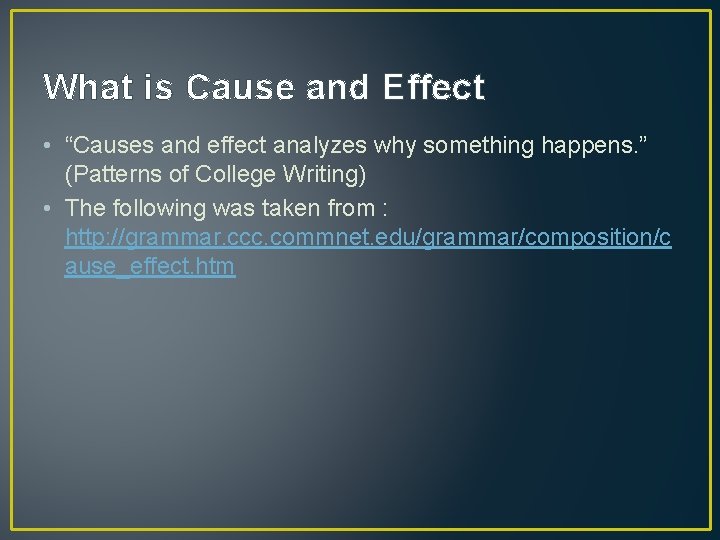 What is Cause and Effect

• “Causes and effect analyzes why something happens.” (Patterns of College Writing)

• The following was taken from : http://grammar.ccc.commnet.edu/grammar/composition/cause_effect.htm